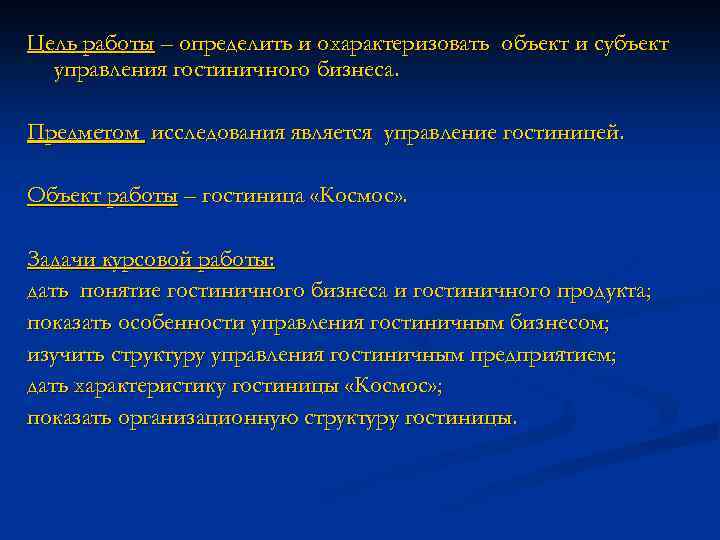 Цель работы – определить и охарактеризовать объект и субъект управления гостиничного бизнеса.

Предметом исследования является управление гостиницей.

Объект работы – гостиница «Космос».

Задачи курсовой работы:
дать понятие гостиничного бизнеса и гостиничного продукта;
показать особенности управления гостиничным бизнесом;
изучить структуру управления гостиничным предприятием;
дать характеристику гостиницы «Космос»;
показать организационную структуру гостиницы.